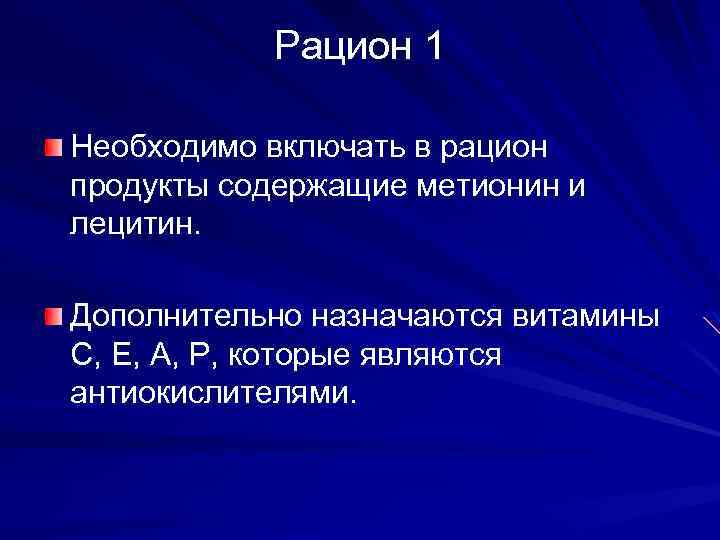 Рацион 1

Необходимо включать в рацион продукты содержащие метионин и лецитин.

Дополнительно назначаются витамины С, Е, А, Р, которые являются антиокислителями.